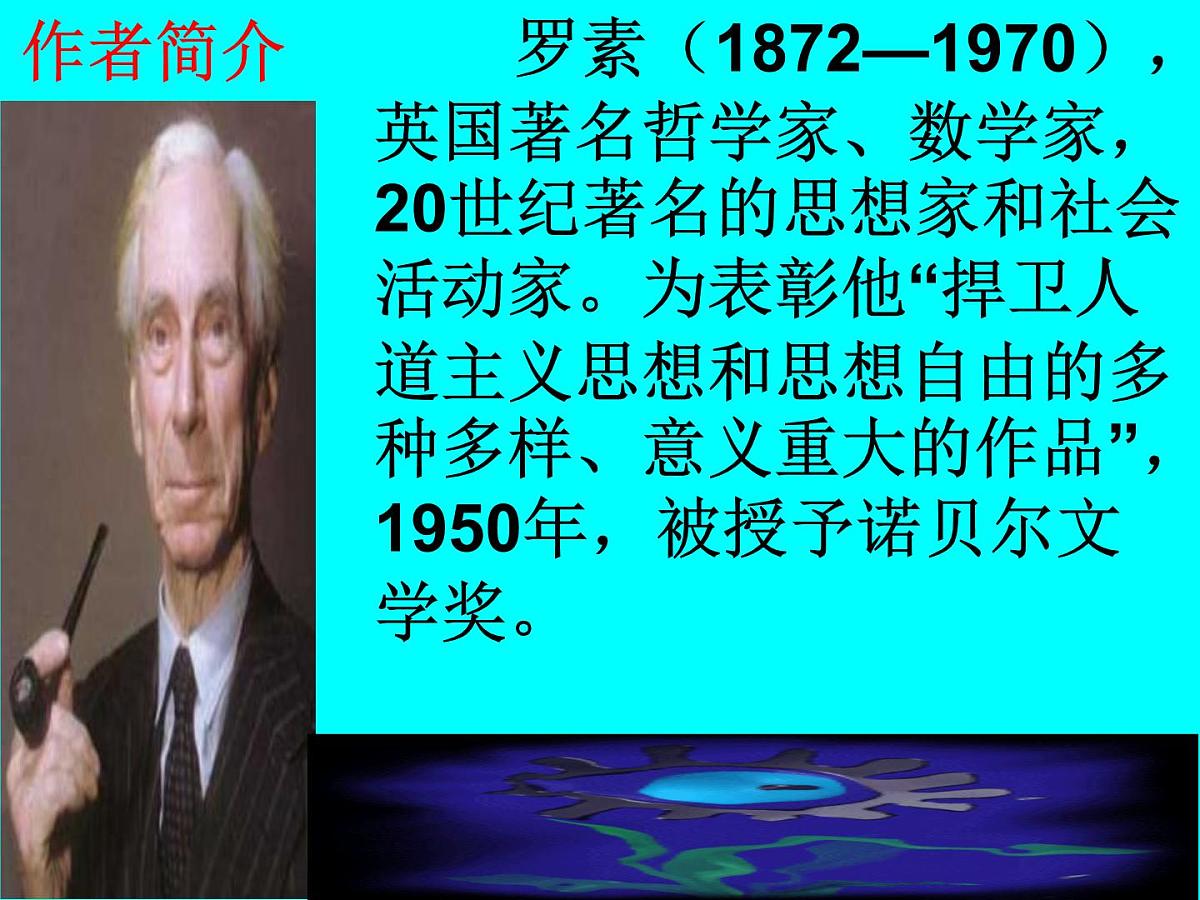 作者简介

罗素（1872—1970），英国著名哲学家、数学家，20世纪著名的思想家和社会活动家。为表彰他“捍卫人道主义思想和思想自由的多种多样、意义重大的作品”，1950年，被授予诺贝尔文学奖。